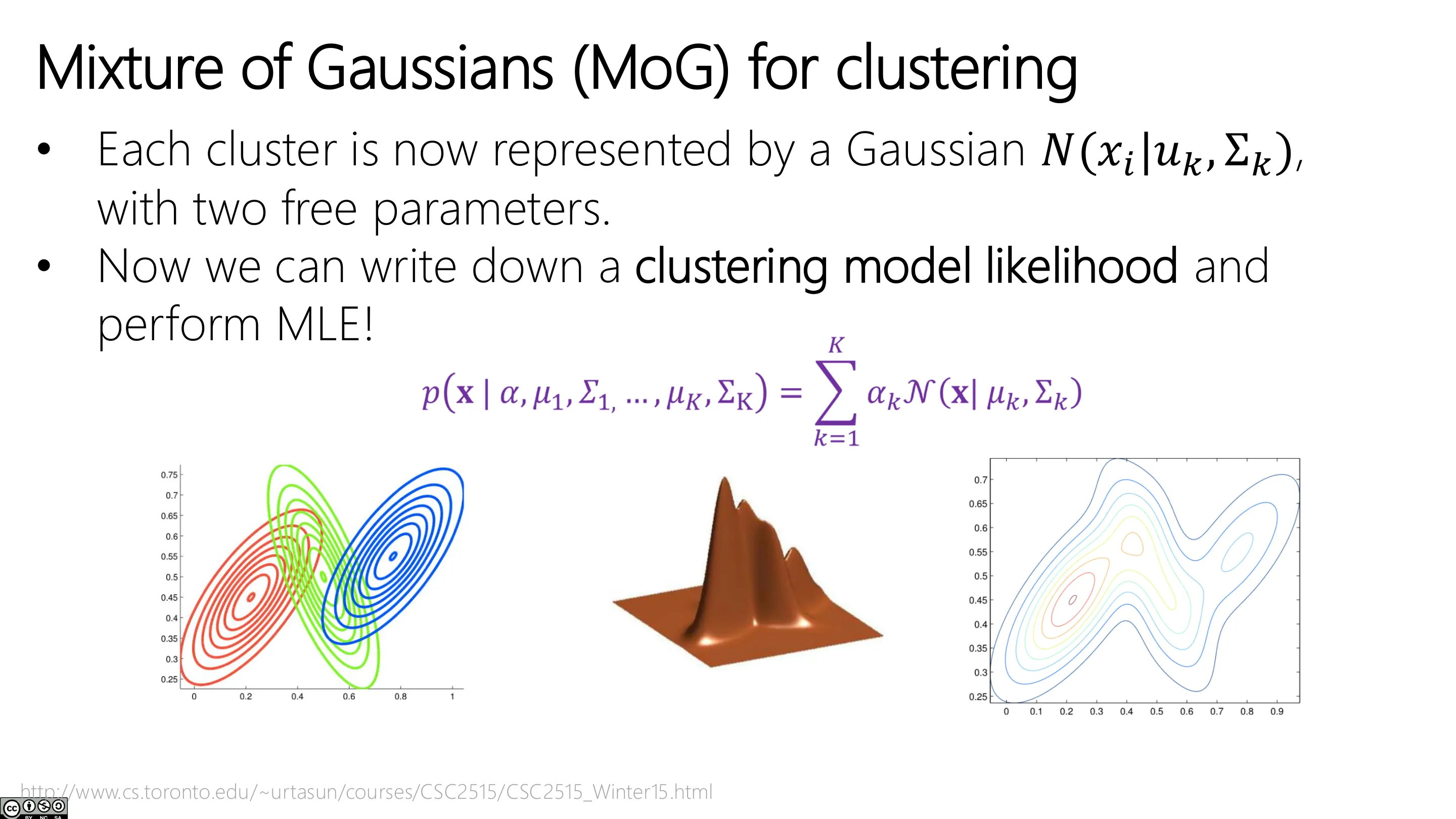 Mixture of Gaussians (MoG) for clustering

• Each cluster is now represented by a Gaussian $N(x_i|u_k, \Sigma_k)$, with two free parameters.
• Now we can write down a clustering model likelihood and perform MLE!

$p(\mathbf{x} \mid \alpha, \mu_1, \Sigma_1, \ldots, \mu_K, \Sigma_K) = \sum_{k=1}^{K} \alpha_k \mathcal{N}(\mathbf{x} \mid \mu_k, \Sigma_k)$

0.75
0.7
0.65
0.6
0.55
0.5
0.45
0.4
0.35
0.3
0.25
0
0.2
0.4
0.6
0.8
1

0.7
0.65
0.6
0.55
0.5
0.45
0.4
0.35
0.3
0.25
0
0.1
0.2
0.3
0.4
0.5
0.6
0.7
0.8
0.9

http://www.cs.toronto.edu/~urtasun/courses/CSC2515/CSC2515_Winter15.html